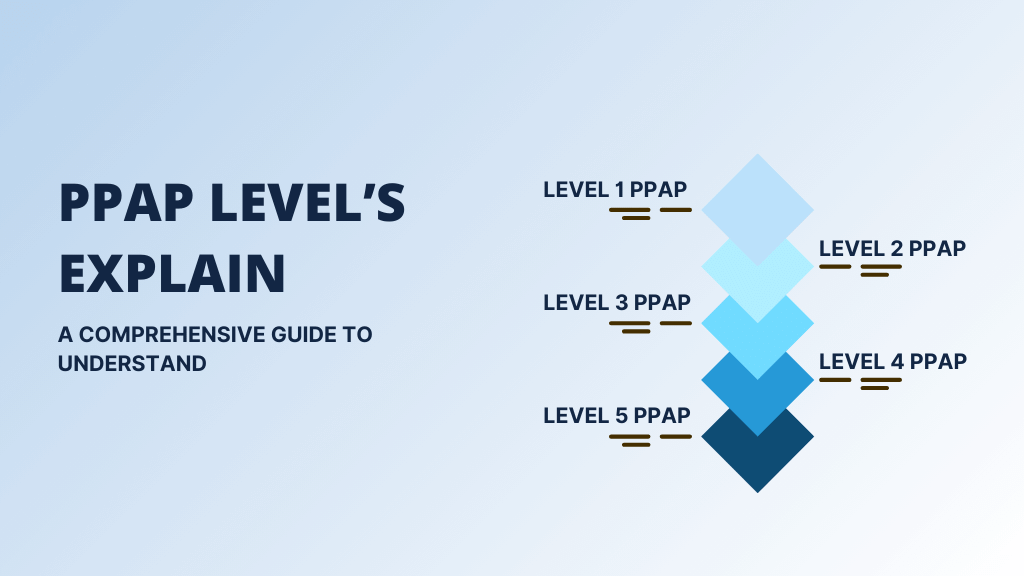 PPAP LEVEL'S EXPLAIN

A COMPREHENSIVE GUIDE TO UNDERSTAND

LEVEL 1 PPAP

LEVEL 2 PPAP

LEVEL 3 PPAP

LEVEL 4 PPAP

LEVEL 5 PPAP